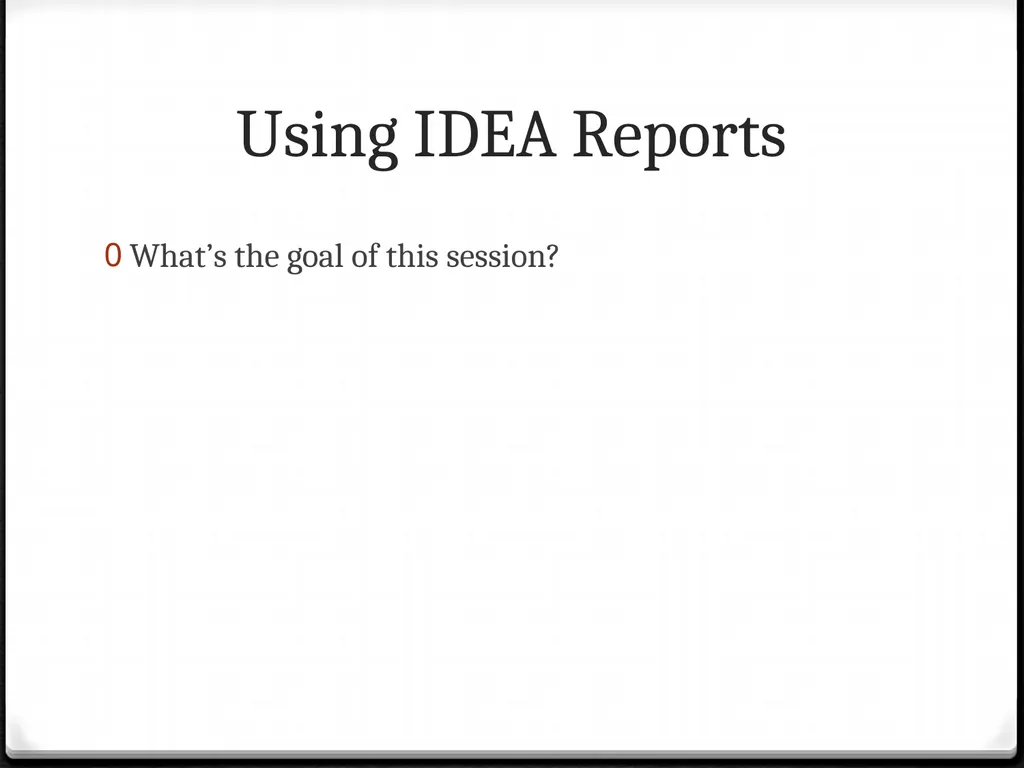 Using IDEA Reports

0 What’s the goal of this session?